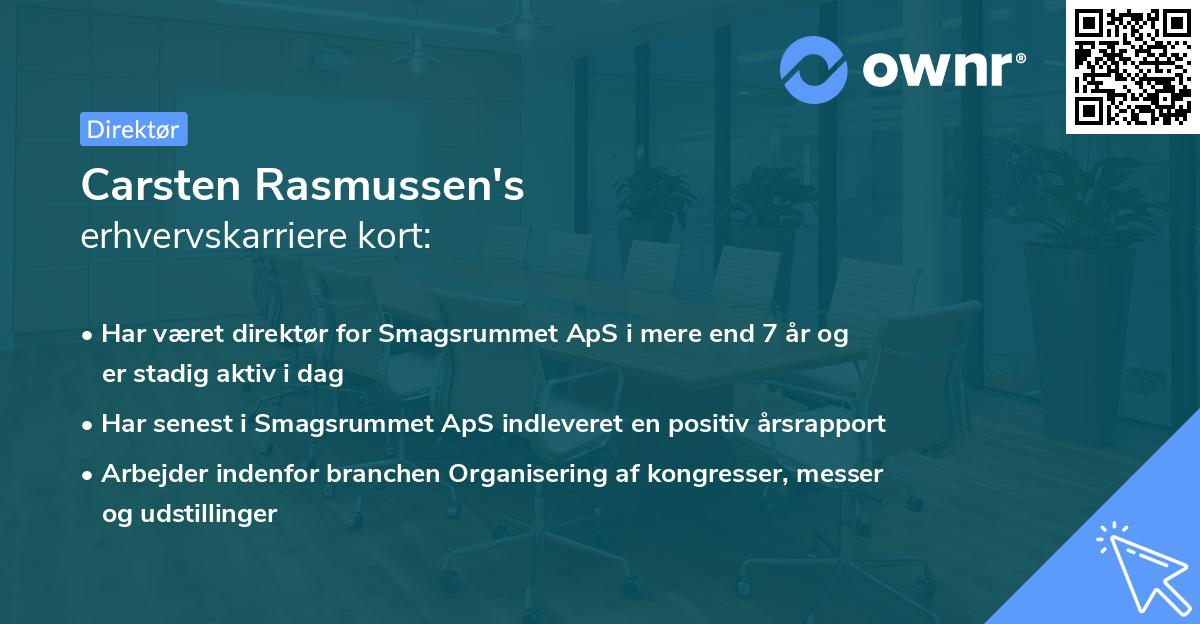 ownr®

Direktør

Carsten Rasmussen's
erhvervskarriere kort:

• Har været direktør for Smagsrummet ApS i mere end 7 år og er stadig aktiv i dag
• Har senest i Smagsrummet ApS indleveret en positiv årsrapport
• Arbejder indenfor branchen Organisering af kongresser, messer og udstillinger